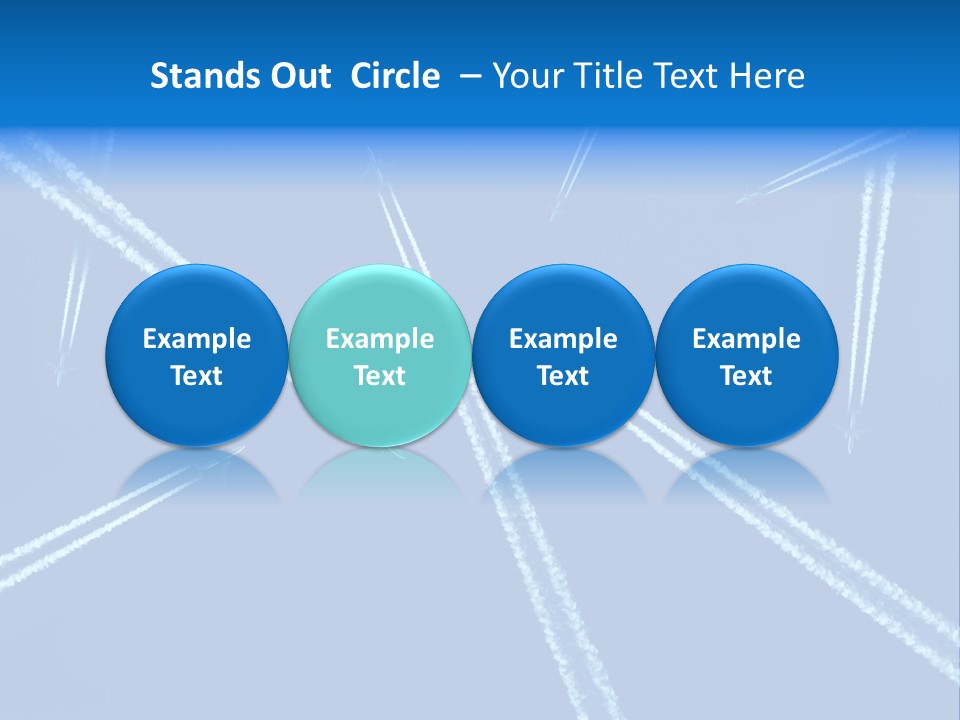 Stands Out Circle – Your Title Text Here

Example Text

Example Text

Example Text

Example Text